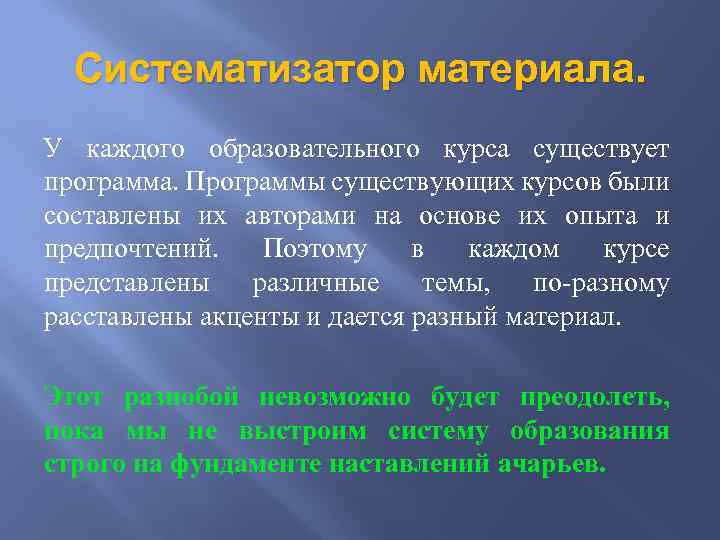 Систематизатор материала.

У каждого образовательного курса существует программа. Программы существующих курсов были составлены их авторами на основе их опыта и предпочтений. Поэтому в каждом курсе представлены различные темы, по-разному расставлены акценты и дается разный материал.

Этот разнобой невозможно будет преодолеть, пока мы не выстроим систему образования строго на фундаменте наставлений ачарьев.